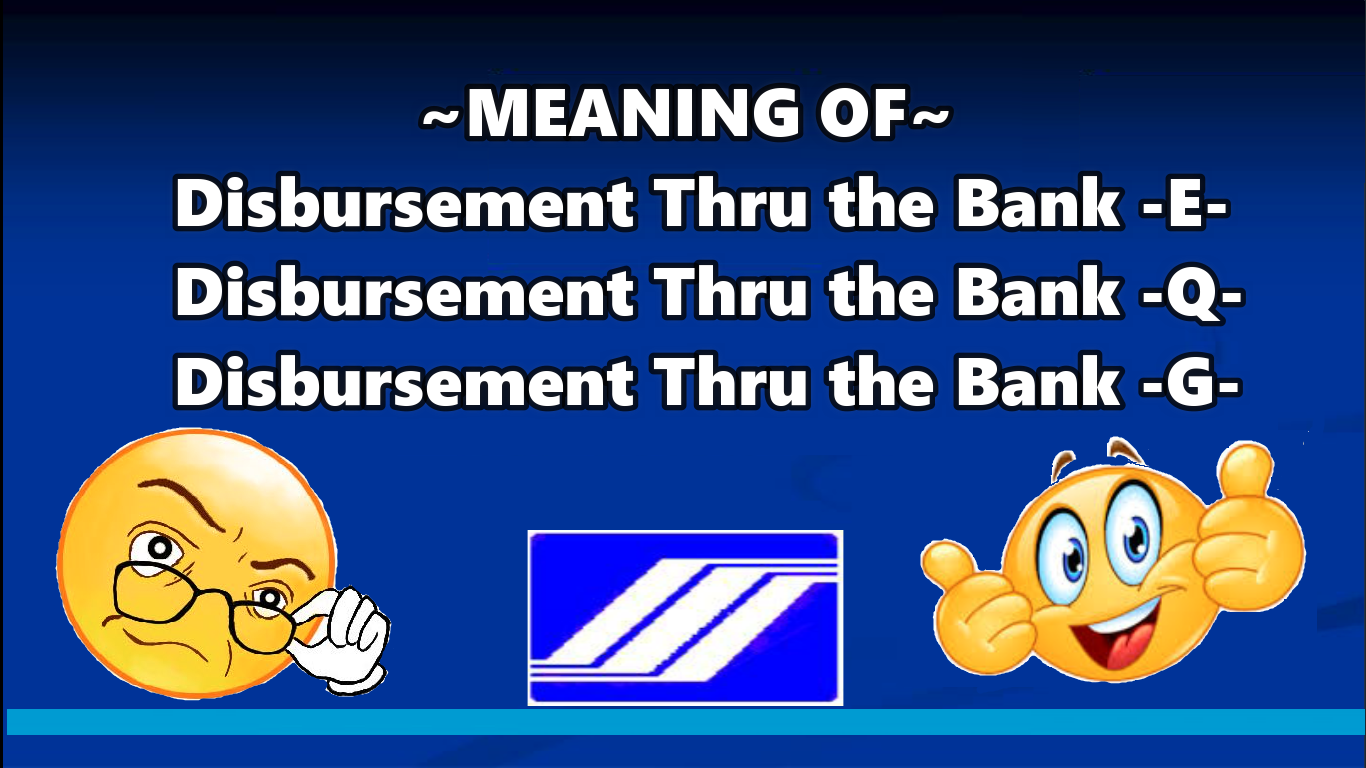 ~MEANING OF~
Disbursement Thru the Bank -E-
Disbursement Thru the Bank -Q-
Disbursement Thru the Bank -G-